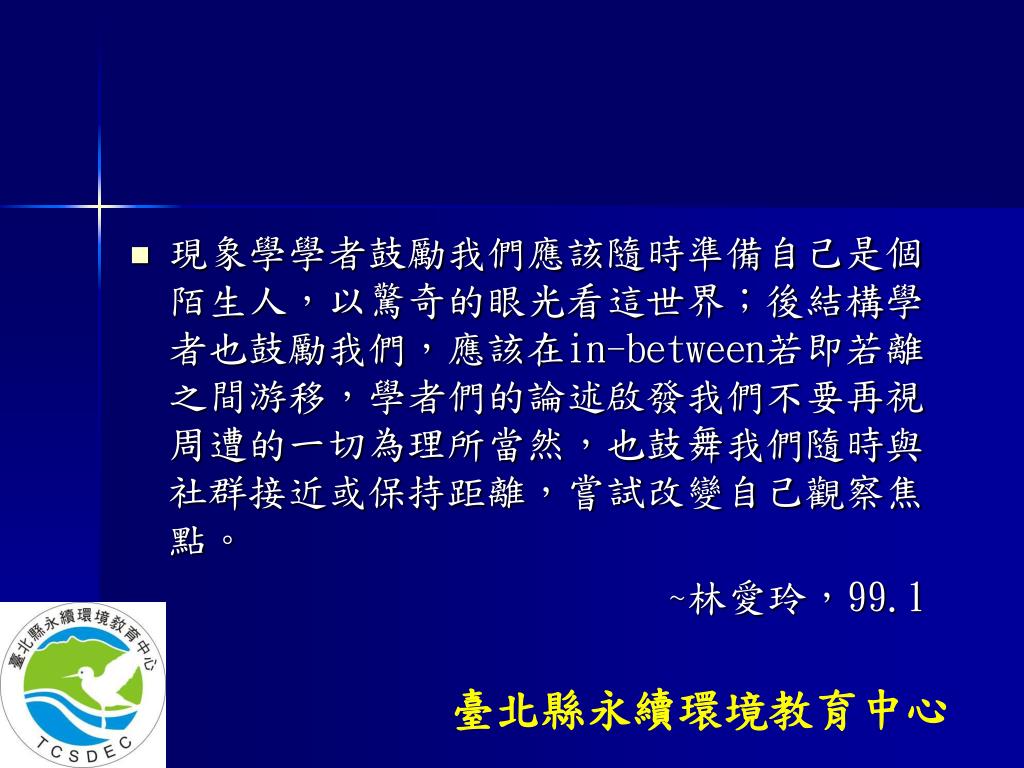 現象學學者鼓勵我們應該隨時準備自己是個陌生人，以驚奇的眼光看這世界；後結構學者也鼓勵我們，應該在in-between若即若離之間游移，學者們的論述啟發我們不要再視周遭的一切為理所當然，也鼓舞我們隨時與社群接近或保持距離，嘗試改變自己觀察焦點。

~林愛玲，99.1

臺北縣永續環境教育中心

TCSDEC

臺北縣永續環境教育中心